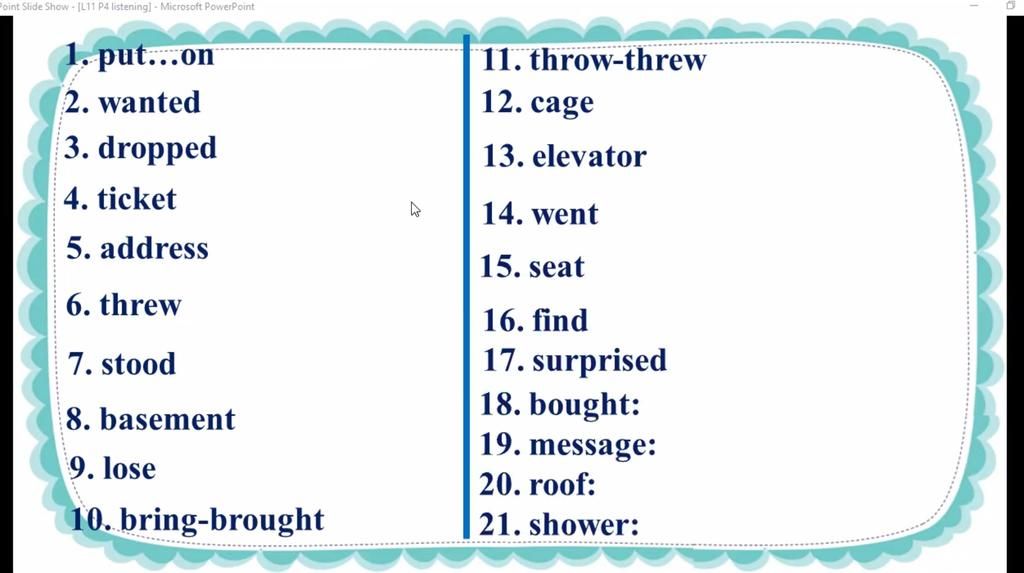 Point Slide Show - [L11 P4 listening] - Microsoft PowerPoint

1. put…on
2. wanted
3. dropped
4. ticket
5. address
6. threw
7. stood
8. basement
9. lose
10. bring-brought

11. throw-threw
12. cage
13. elevator
14. went
15. seat
16. find
17. surprised
18. bought:
19. message:
20. roof:
21. shower: